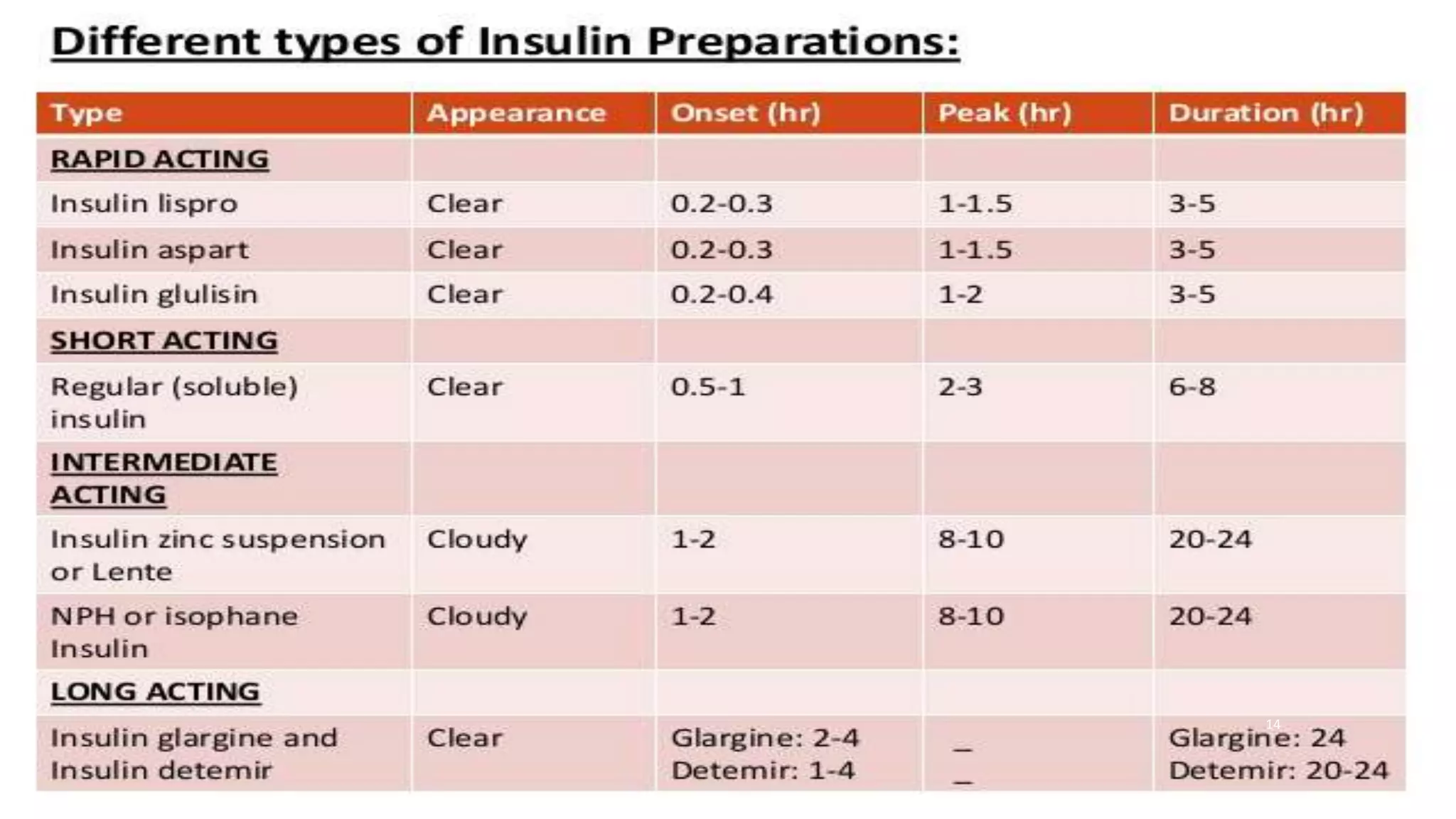 Different types of Insulin Preparations:

| Type | Appearance | Onset (hr) | Peak (hr) | Duration (hr) |
|---|---|---|---|---|
| RAPID ACTING | | | | |
| Insulin lispro | Clear | 0.2-0.3 | 1-1.5 | 3-5 |
| Insulin aspart | Clear | 0.2-0.3 | 1-1.5 | 3-5 |
| Insulin glulisin | Clear | 0.2-0.4 | 1-2 | 3-5 |
| SHORT ACTING | | | | |
| Regular (soluble) insulin | Clear | 0.5-1 | 2-3 | 6-8 |
| INTERMEDIATE ACTING | | | | |
| Insulin zinc suspension or Lente | Cloudy | 1-2 | 8-10 | 20-24 |
| NPH or isophane Insulin | Cloudy | 1-2 | 8-10 | 20-24 |
| LONG ACTING | | | | |
| Insulin glargine and Insulin detemir | Clear | Glargine: 2-4 Detemir: 1-4 | _ _ | Glargine: 24 Detemir: 20-24 |

14